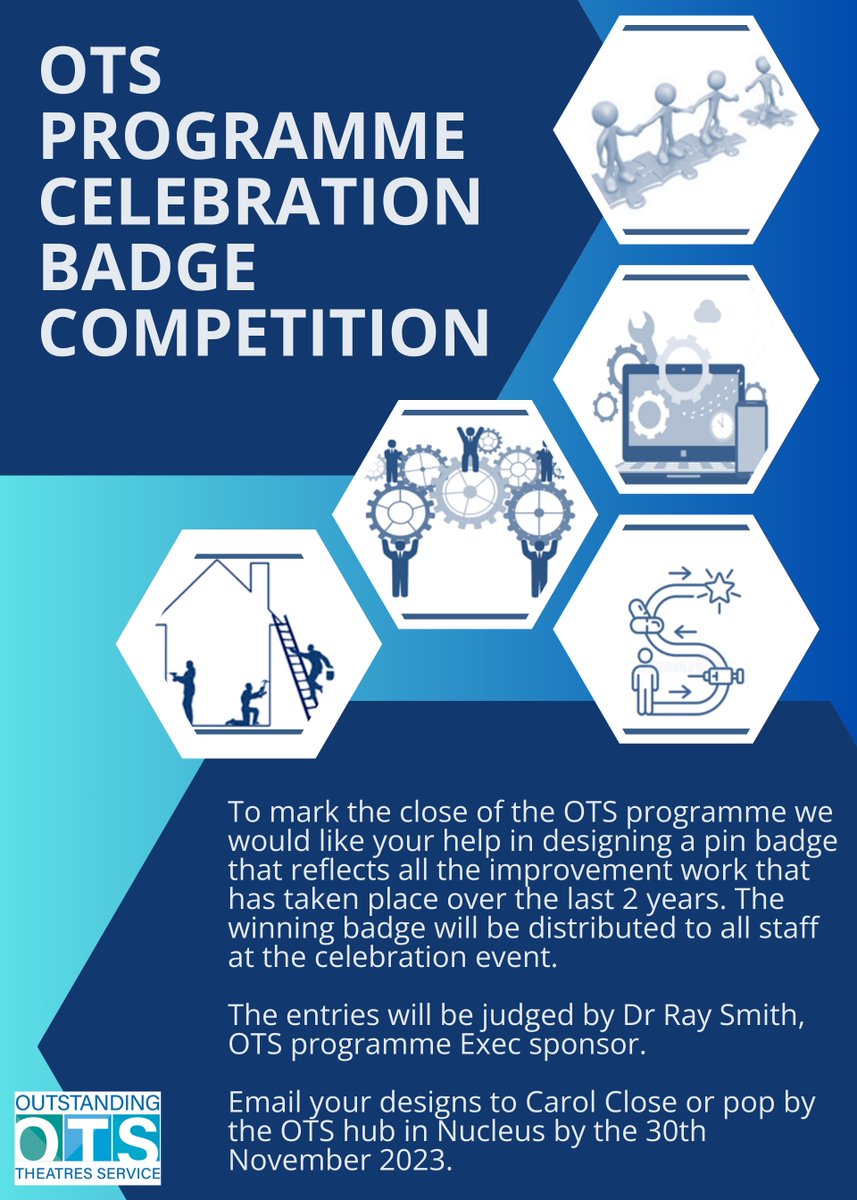 OTS PROGRAMME CELEBRATION BADGE COMPETITION

To mark the close of the OTS programme we would like your help in designing a pin badge that reflects all the improvement work that has taken place over the last 2 years. The winning badge will be distributed to all staff at the celebration event.

The entries will be judged by Dr Ray Smith, OTS programme Exec sponsor.

Email your designs to Carol Close or pop by the OTS hub in Nucleus by the 30th November 2023.

OUTSTANDING OTS THEATRES SERVICE